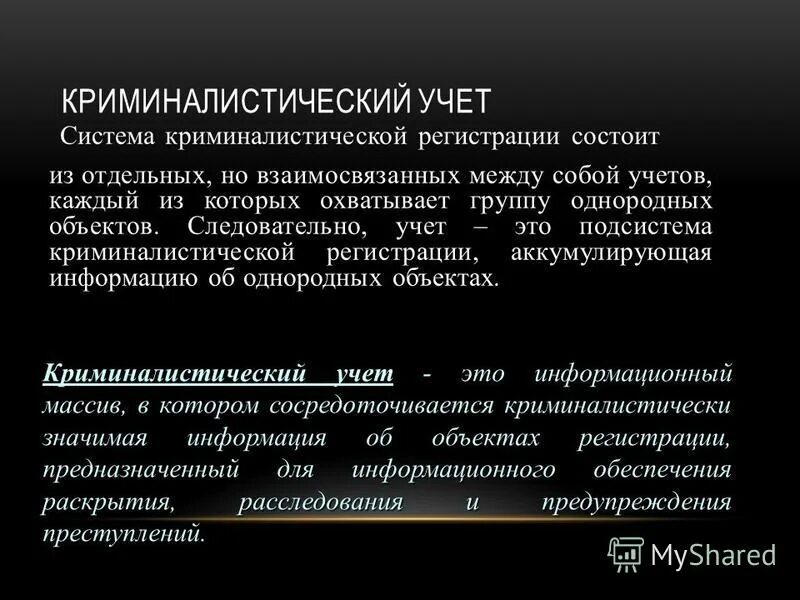 КРИМИНАЛИСТИЧЕСКИЙ УЧЕТ

Система криминалистической регистрации состоит из отдельных, но взаимосвязанных между собой учетов, каждый из которых охватывает группу однородных объектов. Следовательно, учет – это подсистема криминалистической регистрации, аккумулирующая информацию об однородных объектах.

Криминалистический учет - это информационный массив, в котором сосредоточивается криминалистически значимая информация об объектах регистрации, предназначенный для информационного обеспечения раскрытия, расследования и предупреждения преступлений.

MyShared